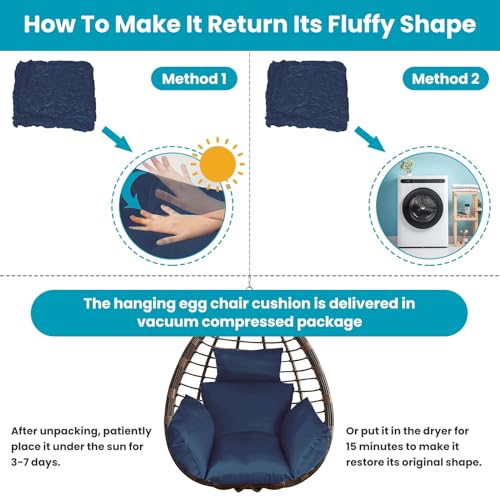 How To Make It Return Its Fluffy Shape

Method 1

Method 2

The hanging egg chair cushion is delivered in vacuum compressed package

After unpacking, patiently place it under the sun for 3-7 days.

Or put it in the dryer for 15 minutes to make it restore its original shape.